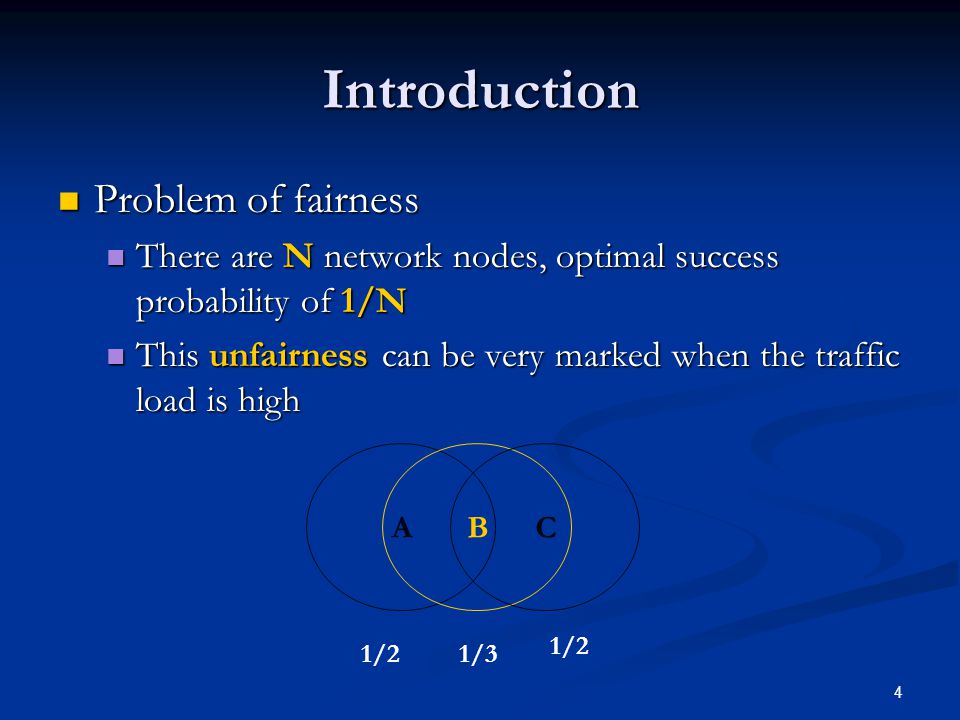 Introduction

Problem of fairness

There are N network nodes, optimal success probability of 1/N

This unfairness can be very marked when the traffic load is high

A B C

1/2 1/3 1/2

4